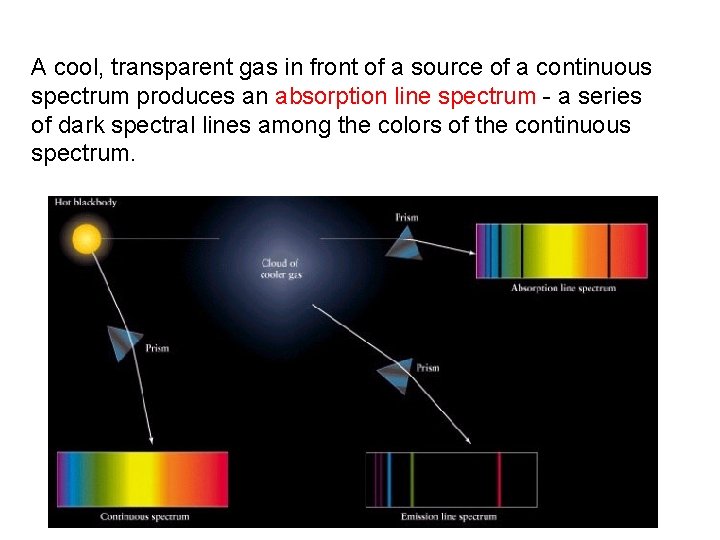 A cool, transparent gas in front of a source of a continuous spectrum produces an absorption line spectrum - a series of dark spectral lines among the colors of the continuous spectrum.

Hot blackbody

Prism

Cloud of cooler gas

Absorption line spectrum

Prism

Prism

Continuous spectrum

Emission line spectrum